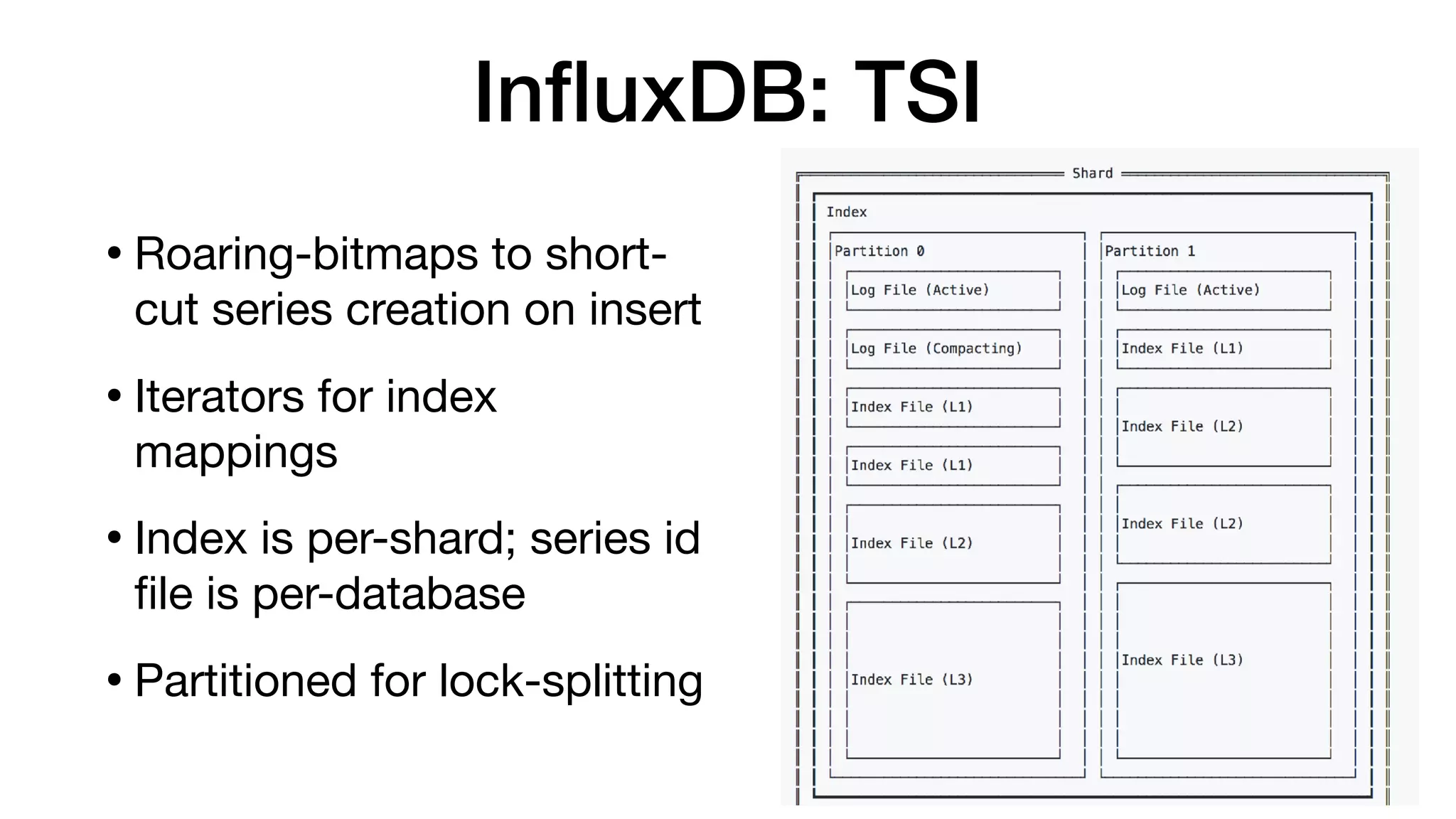 InfluxDB: TSI

• Roaring-bitmaps to short-cut series creation on insert

• Iterators for index mappings

• Index is per-shard; series id file is per-database

• Partitioned for lock-splitting

Shard

Index

Partition 0

Log File (Active)

Log File (Compacting)

Index File (L1)

Index File (L1)

Index File (L2)

Index File (L3)

Partition 1

Log File (Active)

Index File (L1)

Index File (L2)

Index File (L2)

Index File (L3)